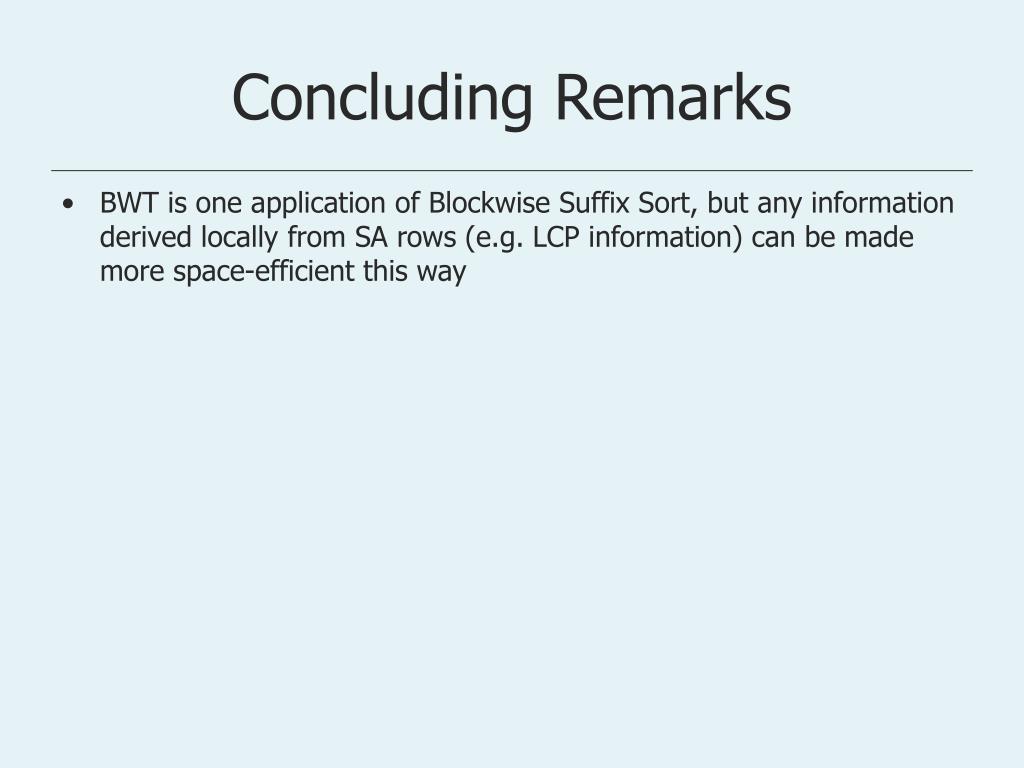 Concluding Remarks

• BWT is one application of Blockwise Suffix Sort, but any information derived locally from SA rows (e.g. LCP information) can be made more space-efficient this way